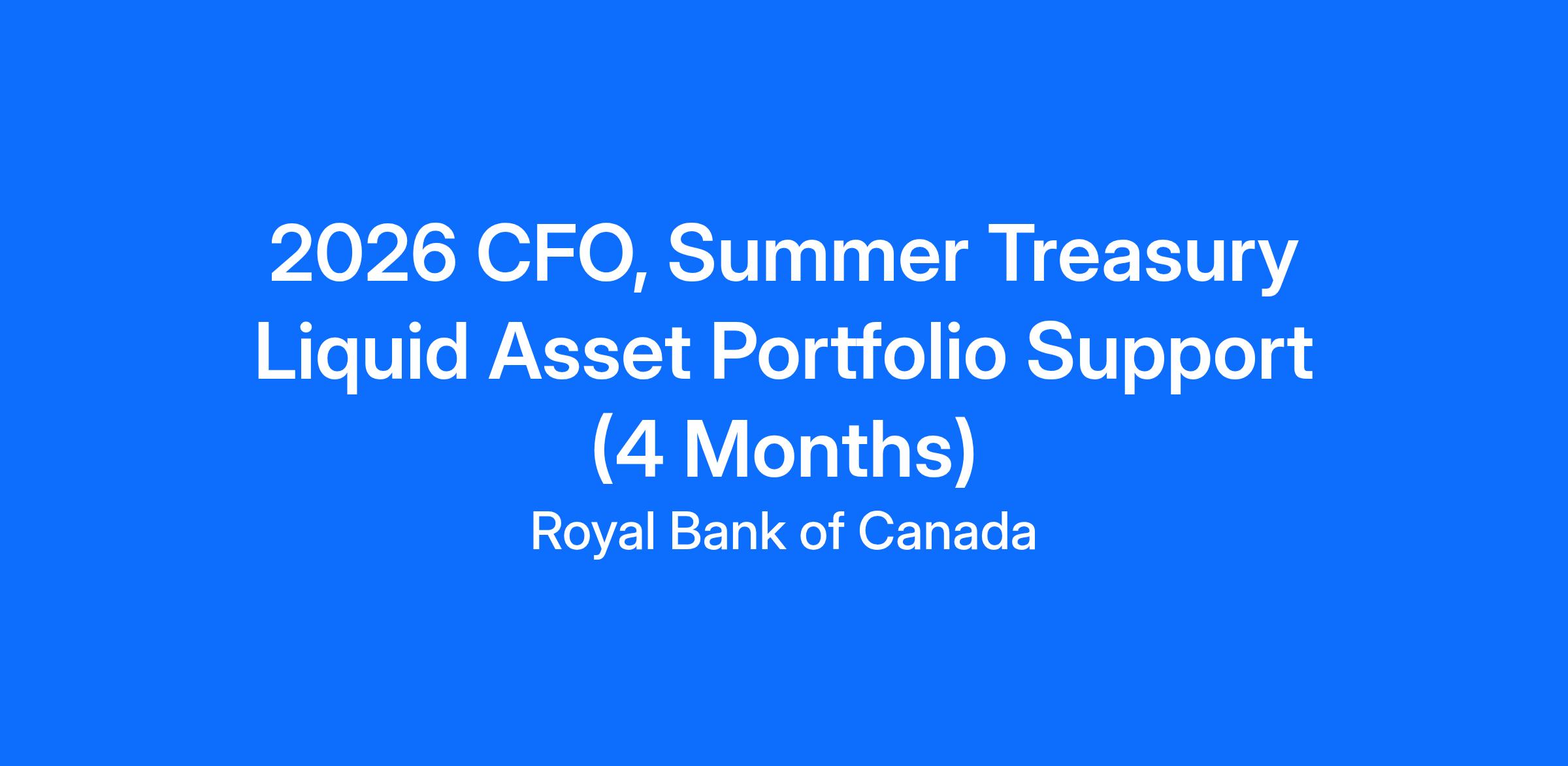 2026 CFO, Summer Treasury Liquid Asset Portfolio Support (4 Months)

Royal Bank of Canada